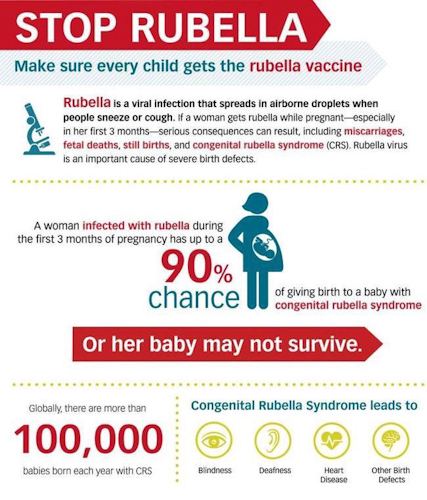 STOP RUBELLA

Make sure every child gets the rubella vaccine

Rubella is a viral infection that spreads in airborne droplets when people sneeze or cough. If a woman gets rubella while pregnant—especially in her first 3 months—serious consequences can result, including miscarriages, fetal deaths, still births, and congenital rubella syndrome (CRS). Rubella virus is an important cause of severe birth defects.

A woman infected with rubella during the first 3 months of pregnancy has up to a

90% chance

of giving birth to a baby with congenital rubella syndrome

Or her baby may not survive.

Globally, there are more than

100,000

babies born each year with CRS

Congenital Rubella Syndrome leads to

Blindness

Deafness

Heart Disease

Other Birth Defects